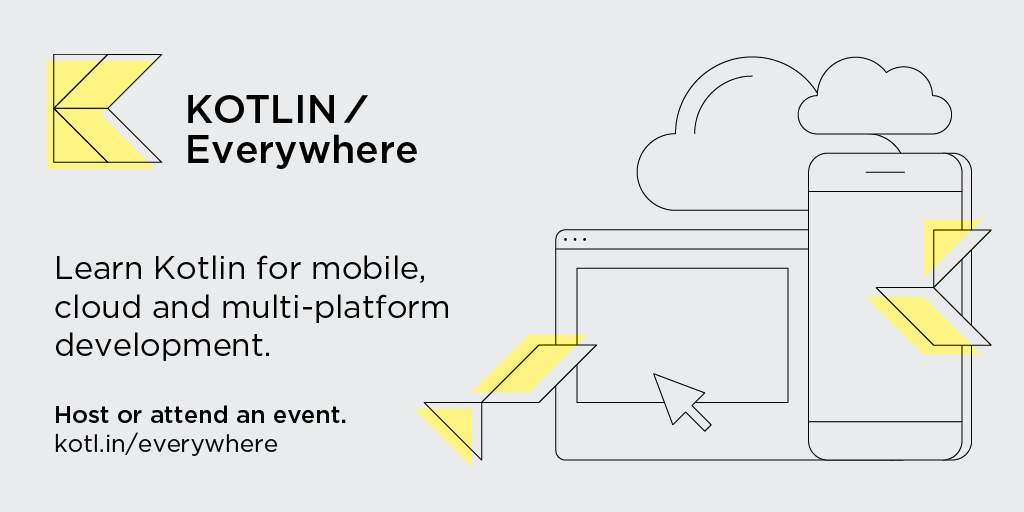 KOTLIN /
Everywhere

Learn Kotlin for mobile, cloud and multi-platform development.

Host or attend an event.
kotl.in/everywhere